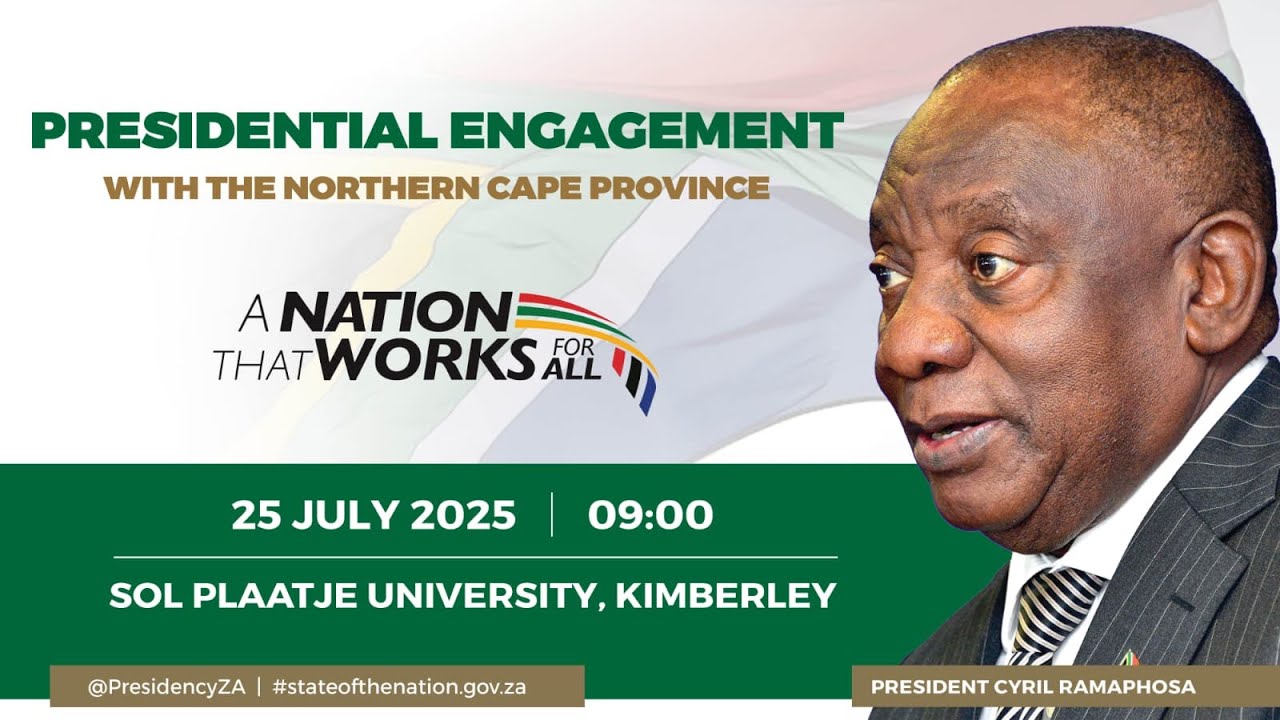 PRESIDENTIAL ENGAGEMENT
WITH THE NORTHERN CAPE PROVINCE

A NATION THAT WORKS FOR ALL

25 JULY 2025 | 09:00

SOL PLAATJE UNIVERSITY, KIMBERLEY

@PresidencyZA | #stateofthenation.gov.za

PRESIDENT CYRIL RAMAPHOSA